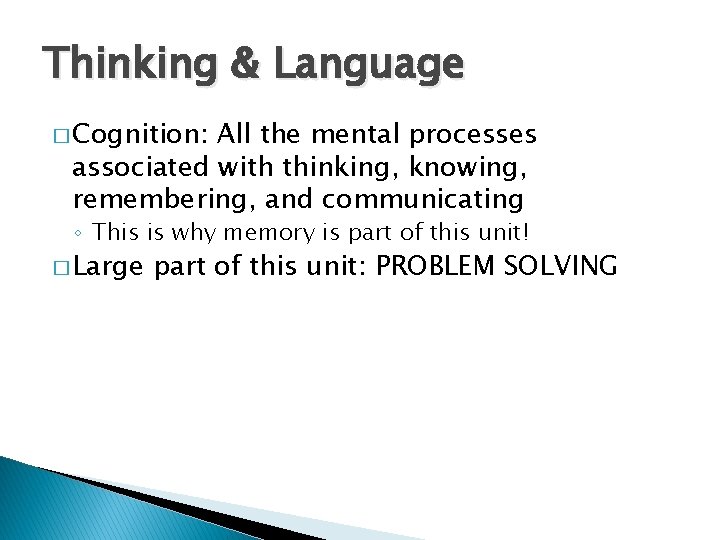 Thinking & Language

□ Cognition: All the mental processes associated with thinking, knowing, remembering, and communicating

◦ This is why memory is part of this unit!

□ Large part of this unit: PROBLEM SOLVING